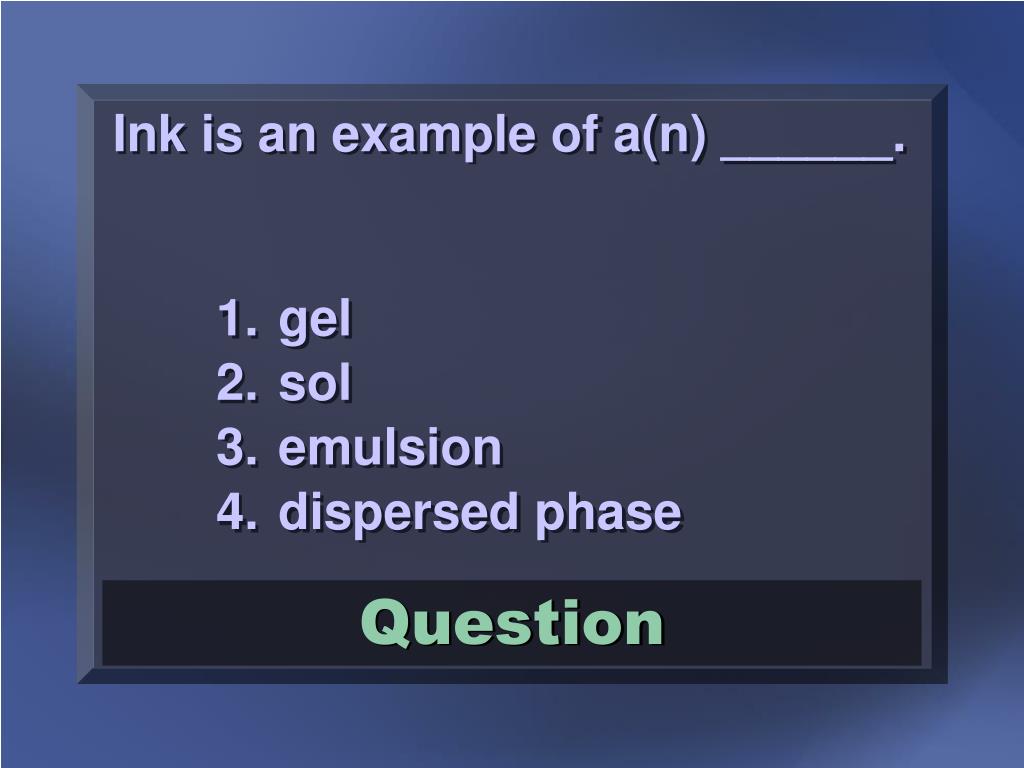 Ink is an example of a(n) ______.

1. gel
2. sol
3. emulsion
4. dispersed phase

Question